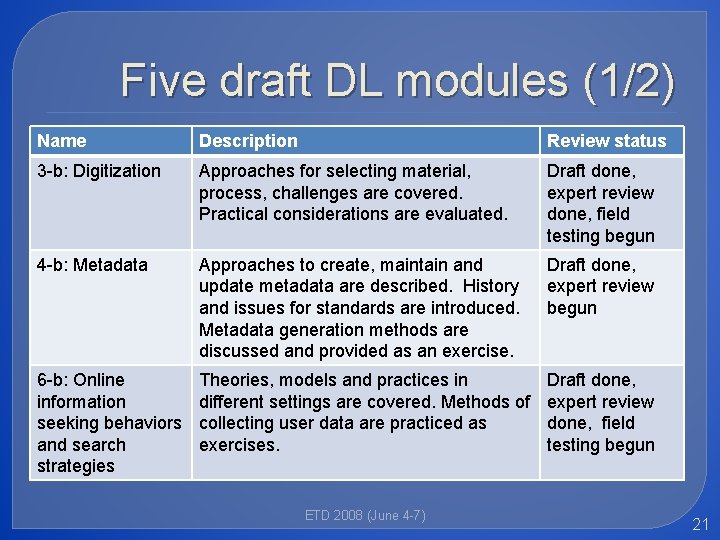 Five draft DL modules (1/2)

| Name | Description | Review status |
|---|---|---|
| 3-b: Digitization | Approaches for selecting material, process, challenges are covered. Practical considerations are evaluated. | Draft done, expert review done, field testing begun |
| 4-b: Metadata | Approaches to create, maintain and update metadata are described. History and issues for standards are introduced. Metadata generation methods are discussed and provided as an exercise. | Draft done, expert review begun |
| 6-b: Online information seeking behaviors and search strategies | Theories, models and practices in different settings are covered. Methods of collecting user data are practiced as exercises. | Draft done, expert review done, field testing begun |

ETD 2008 (June 4-7)

21